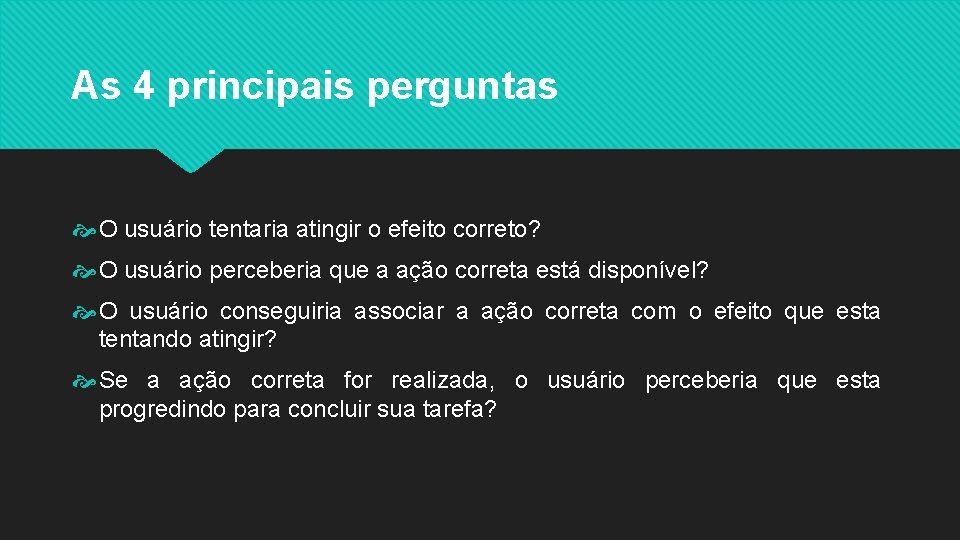 As 4 principais perguntas

O usuário tentaria atingir o efeito correto?

O usuário perceberia que a ação correta está disponível?

O usuário conseguiria associar a ação correta com o efeito que esta tentando atingir?

Se a ação correta for realizada, o usuário perceberia que esta progredindo para concluir sua tarefa?